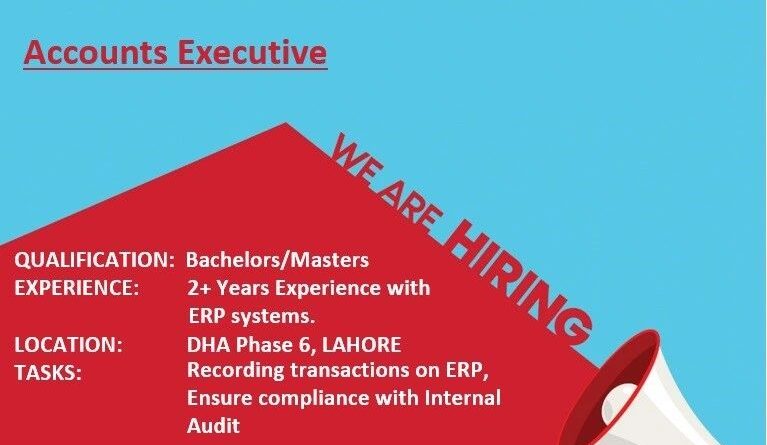 Accounts Executive

WE ARE HIRING

QUALIFICATION: Bachelors/Masters
EXPERIENCE: 2+ Years Experience with ERP systems.
LOCATION: DHA Phase 6, LAHORE
TASKS: Recording transactions on ERP, Ensure compliance with Internal Audit